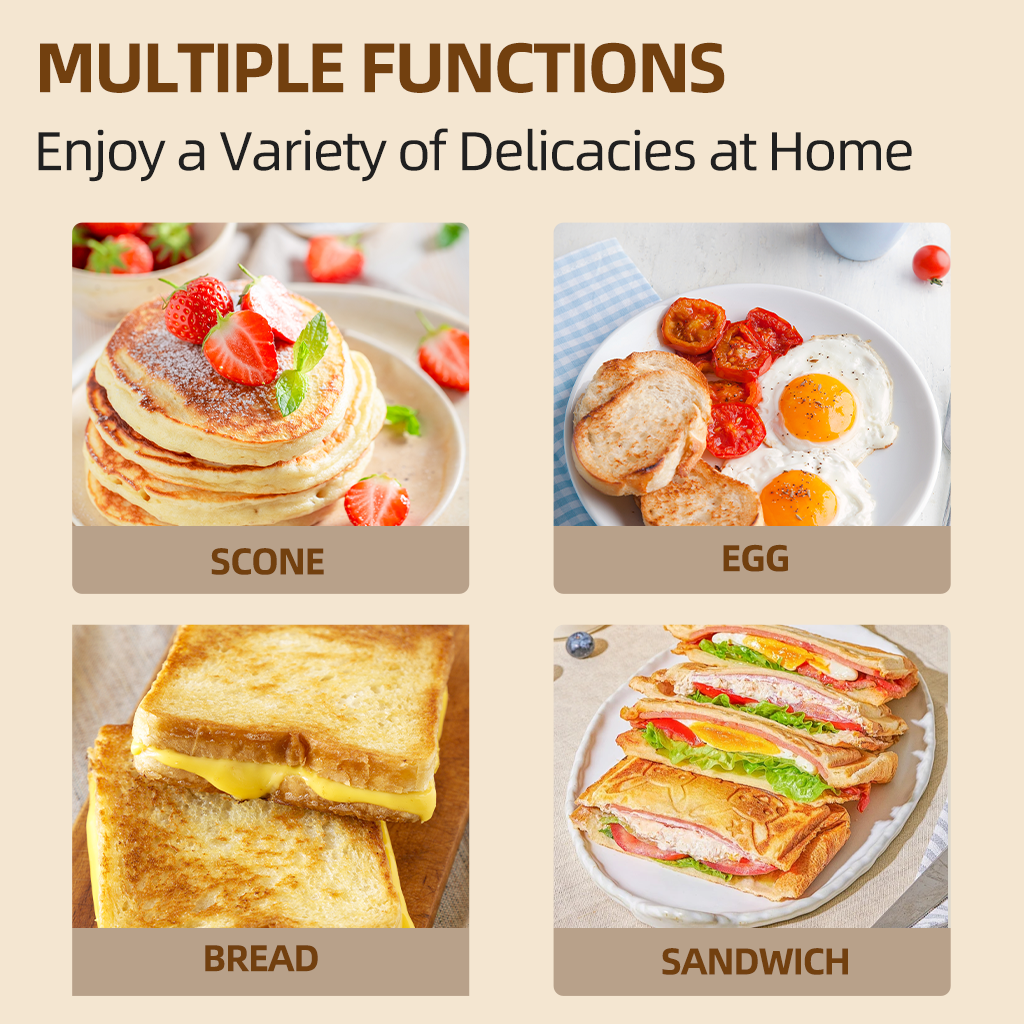 MULTIPLE FUNCTIONS
Enjoy a Variety of Delicacies at Home

SCONE

EGG

BREAD

SANDWICH